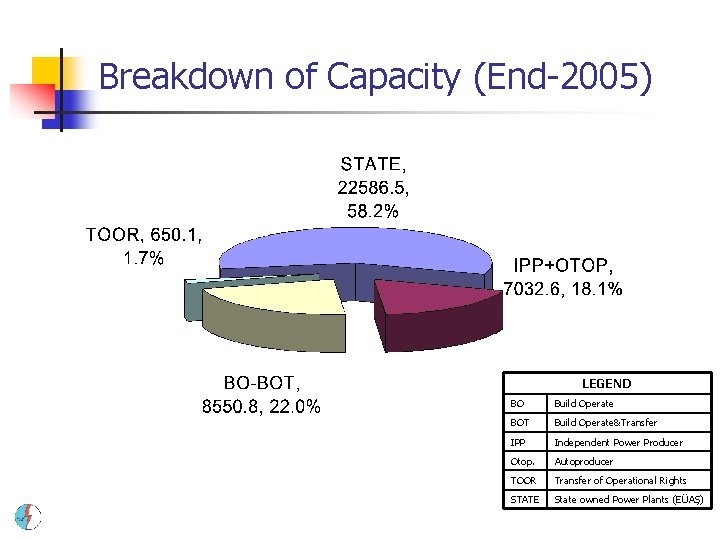 Breakdown of Capacity (End-2005)

STATE, 22586.5, 58.2%

TOOR, 650.1, 1.7%

IPP+OTOP, 7032.6, 18.1%

BO-BOT, 8550.8, 22.0%

| LEGEND | |
|---|---|
| BO | Build Operate |
| BOT | Build Operate&Transfer |
| IPP | Independent Power Producer |
| Otop. | Autoproducer |
| TOOR | Transfer of Operational Rights |
| STATE | State owned Power Plants (EÜAŞ) |